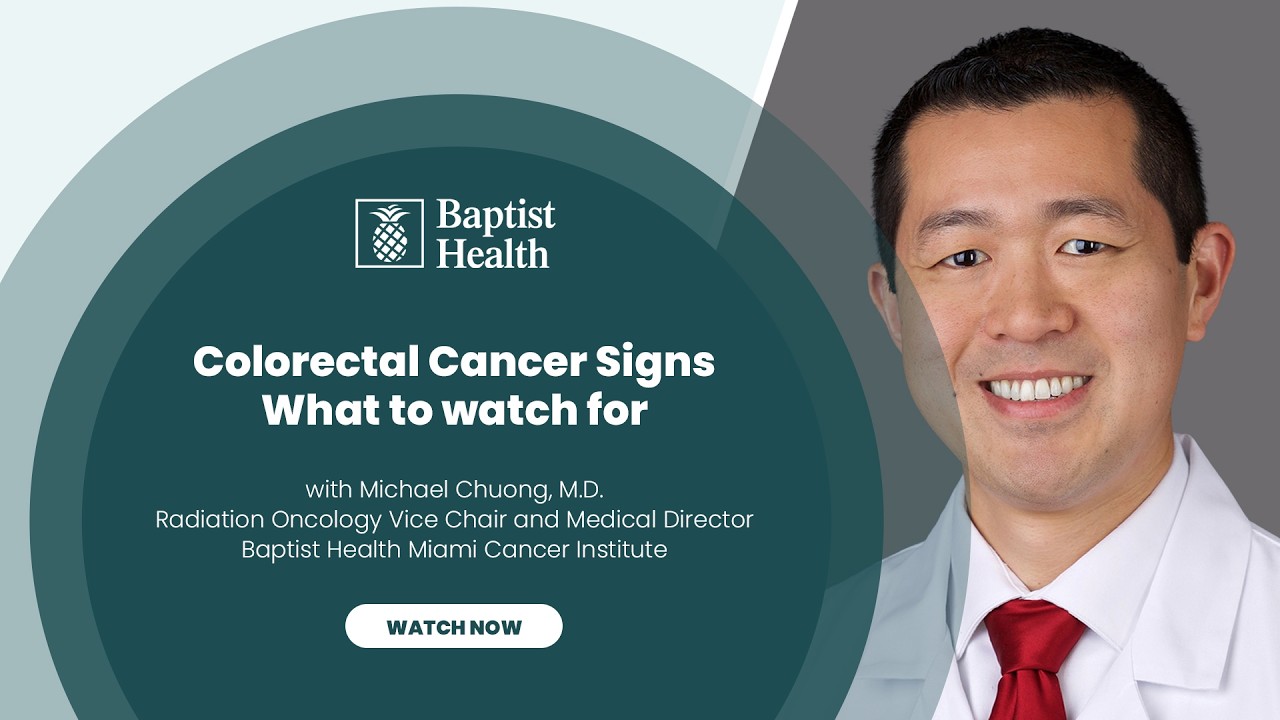 Baptist Health

Colorectal Cancer Signs
What to watch for

with Michael Chuong, M.D.
Radiation Oncology Vice Chair and Medical Director
Baptist Health Miami Cancer Institute

WATCH NOW